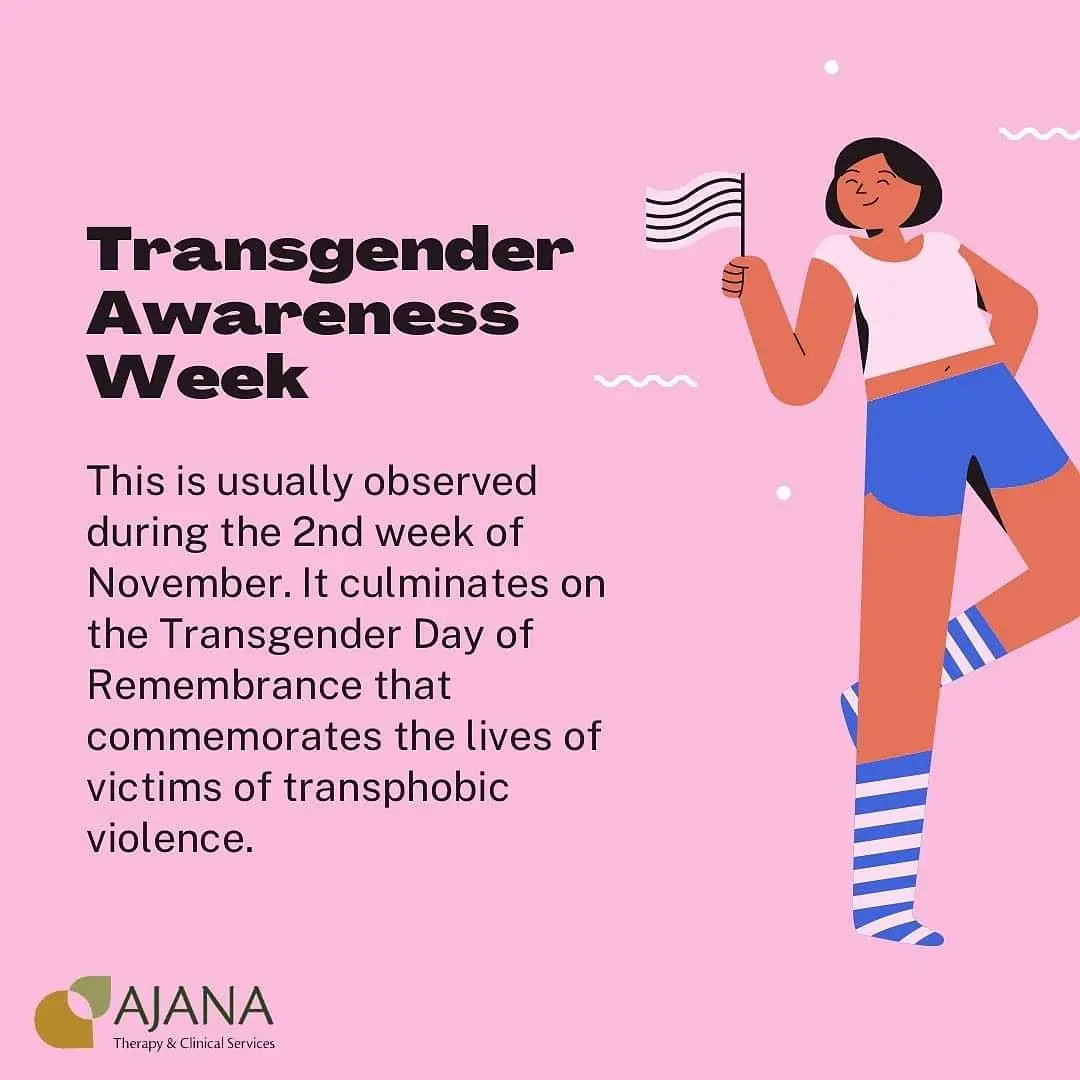 Transgender Awareness Week

This is usually observed during the 2nd week of November. It culminates on the Transgender Day of Remembrance that commemorates the lives of victims of transphobic violence.

AJANA
Therapy & Clinical Services